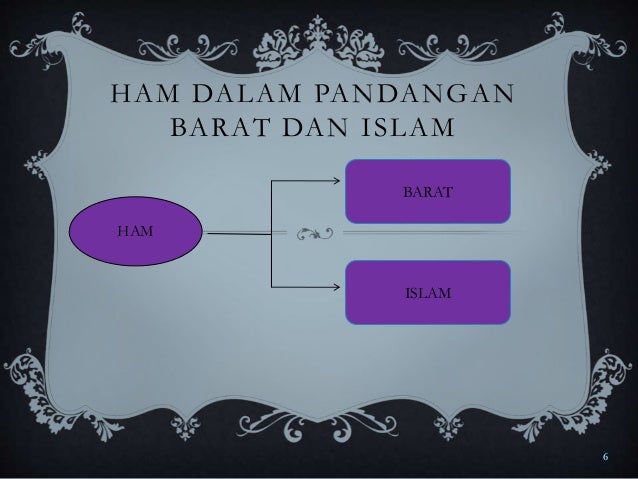 HAM DALAM PANDANGAN BARAT DAN ISLAM

HAM

BARAT

ISLAM

6